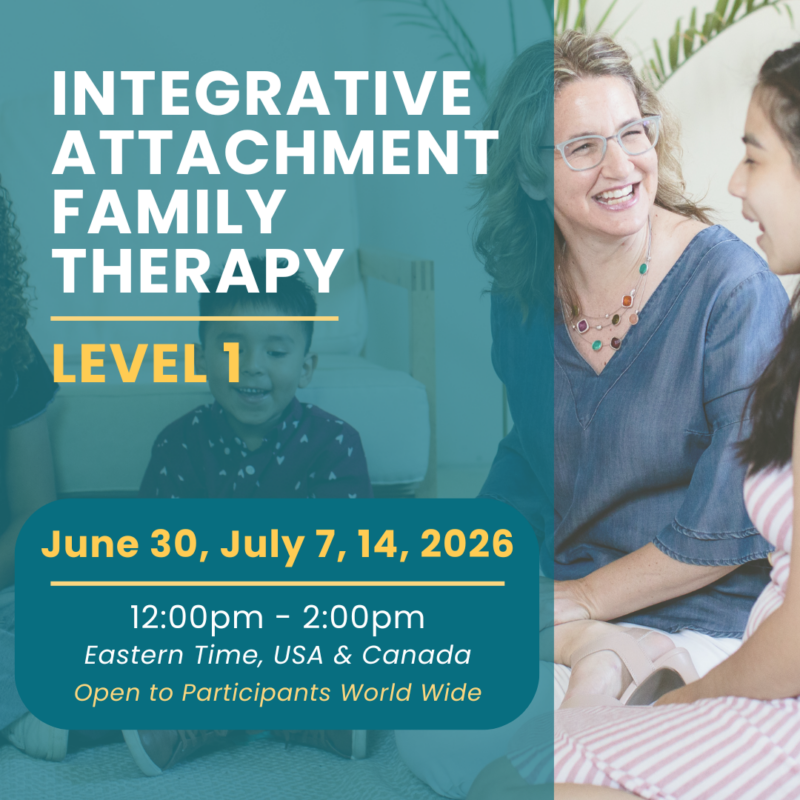 INTEGRATIVE ATTACHMENT FAMILY THERAPY

LEVEL 1

June 30, July 7, 14, 2026

12:00pm - 2:00pm
Eastern Time, USA & Canada
Open to Participants World Wide